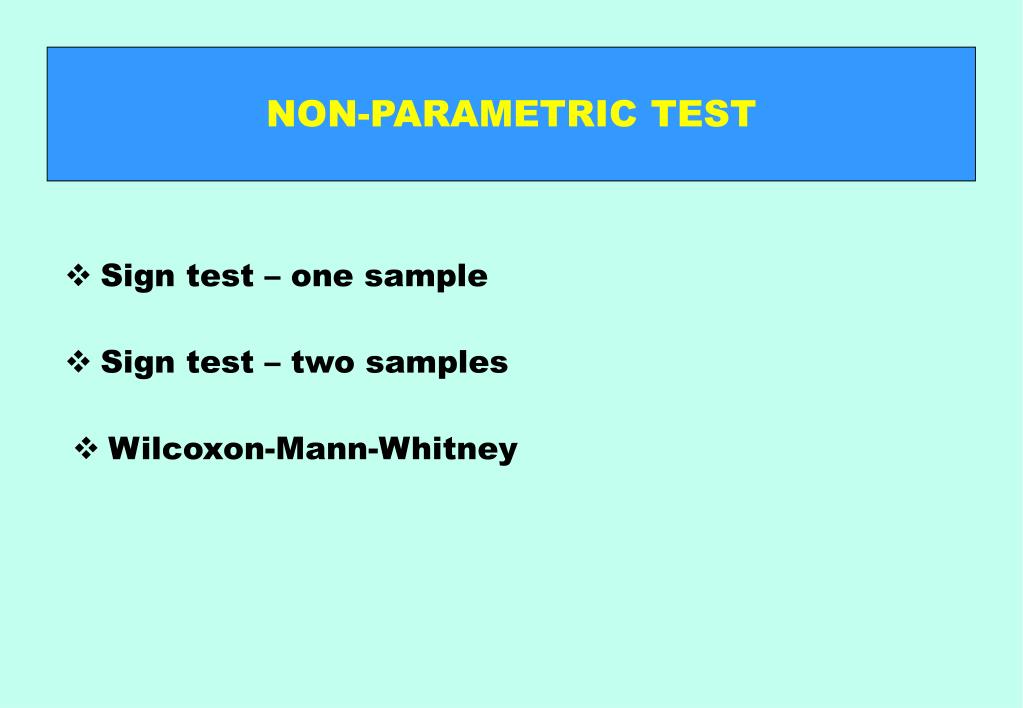 NON-PARAMETRIC TEST

❖ Sign test – one sample

❖ Sign test – two samples

❖ Wilcoxon-Mann-Whitney